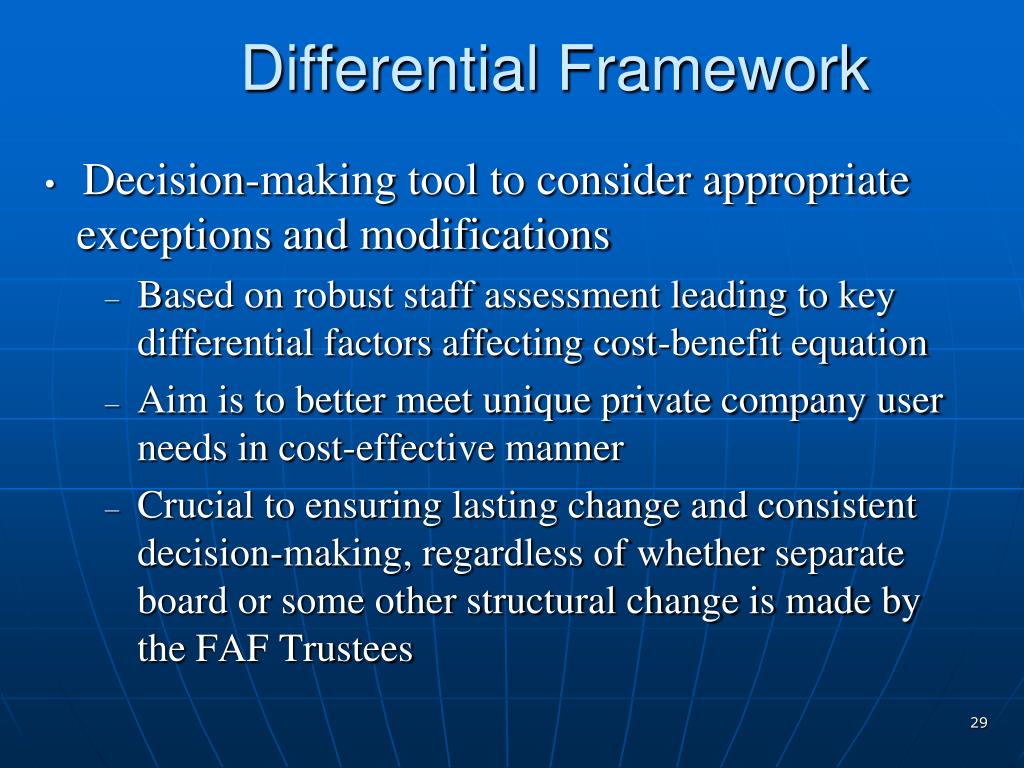 Differential Framework

• Decision-making tool to consider appropriate exceptions and modifications

– Based on robust staff assessment leading to key differential factors affecting cost-benefit equation

– Aim is to better meet unique private company user needs in cost-effective manner

– Crucial to ensuring lasting change and consistent decision-making, regardless of whether separate board or some other structural change is made by the FAF Trustees

29